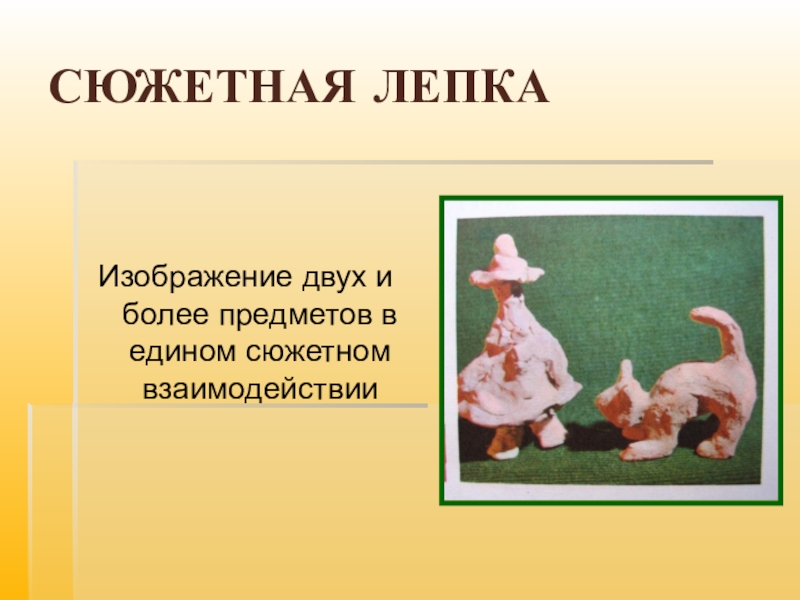 СЮЖЕТНАЯ ЛЕПКА

Изображение двух и более предметов в едином сюжетном взаимодействии